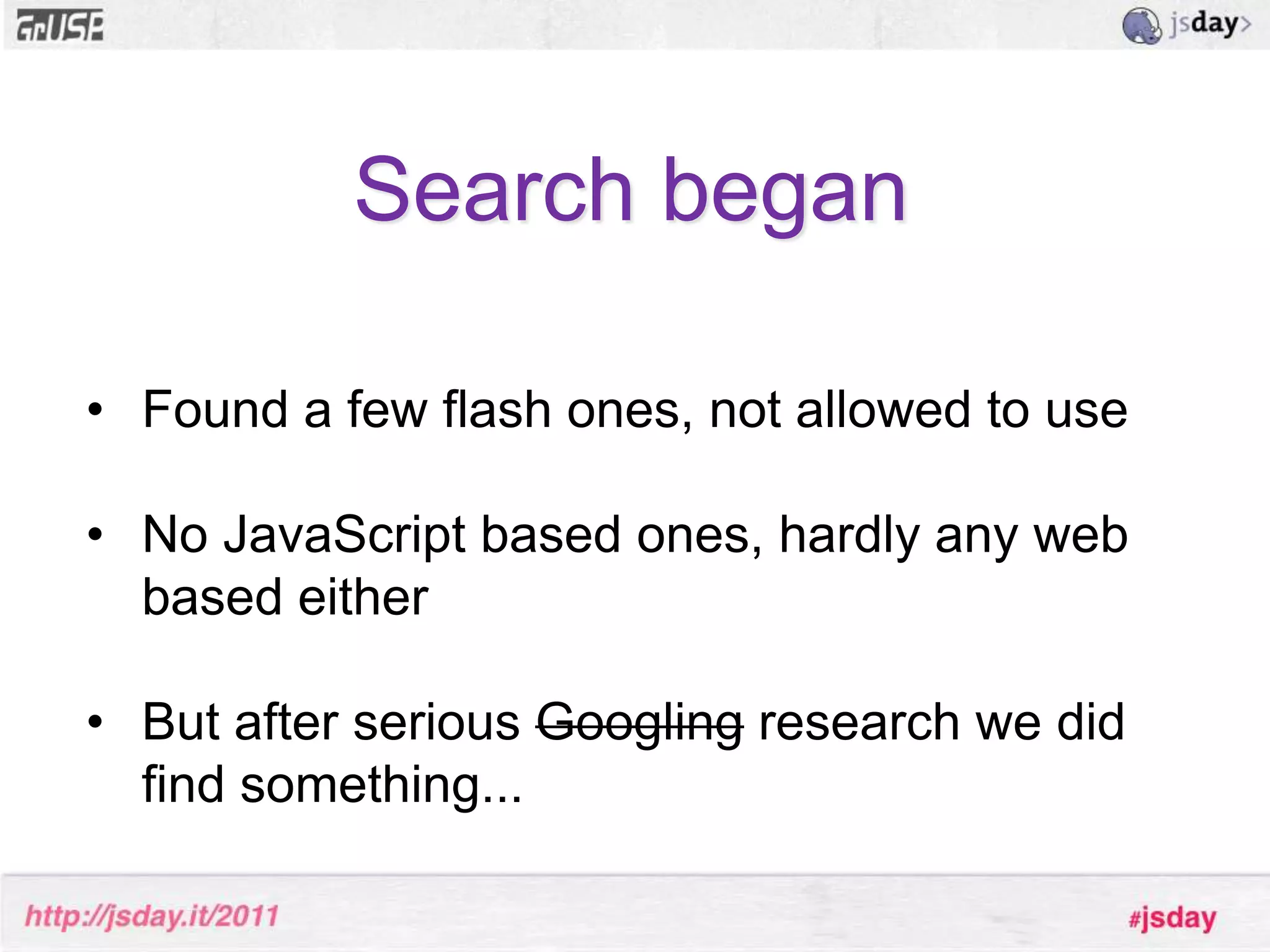 GrUSP

jsday>

Search began

• Found a few flash ones, not allowed to use

• No JavaScript based ones, hardly any web based either

• But after serious ~~Googling~~ research we did find something...

http://jsday.it/2011

#jsday